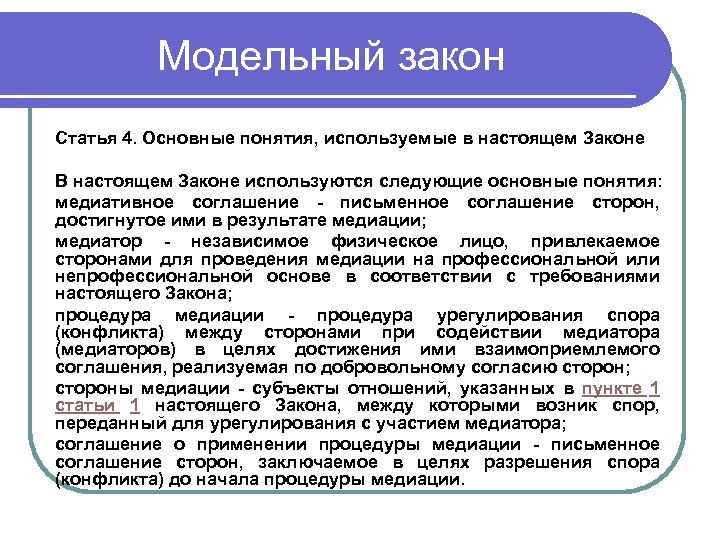 Модельный закон

Статья 4. Основные понятия, используемые в настоящем Законе

В настоящем Законе используются следующие основные понятия:

медиативное соглашение - письменное соглашение сторон, достигнутое ими в результате медиации;

медиатор - независимое физическое лицо, привлекаемое сторонами для проведения медиации на профессиональной или непрофессиональной основе в соответствии с требованиями настоящего Закона;

процедура медиации - процедура урегулирования спора (конфликта) между сторонами при содействии медиатора (медиаторов) в целях достижения ими взаимоприемлемого соглашения, реализуемая по добровольному согласию сторон;

стороны медиации - субъекты отношений, указанных в пункте 1 статьи 1 настоящего Закона, между которыми возник спор, переданный для урегулирования с участием медиатора;

соглашение о применении процедуры медиации - письменное соглашение сторон, заключаемое в целях разрешения спора (конфликта) до начала процедуры медиации.